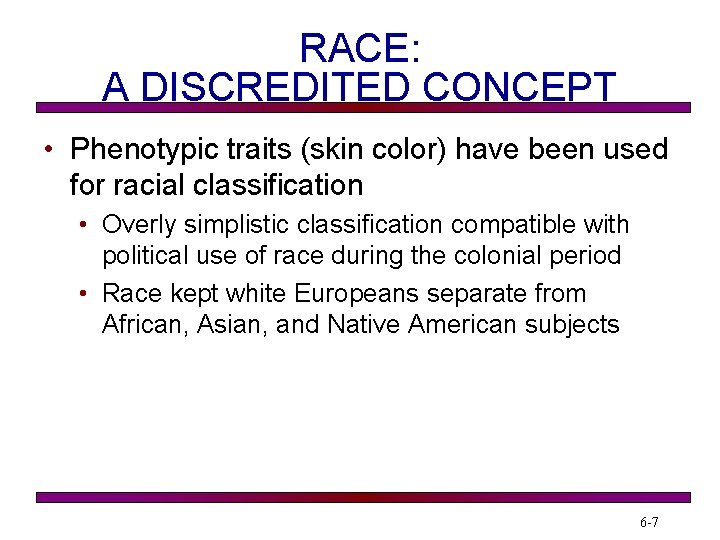 RACE:
A DISCREDITED CONCEPT

• Phenotypic traits (skin color) have been used for racial classification
  • Overly simplistic classification compatible with political use of race during the colonial period
  • Race kept white Europeans separate from African, Asian, and Native American subjects

6-7